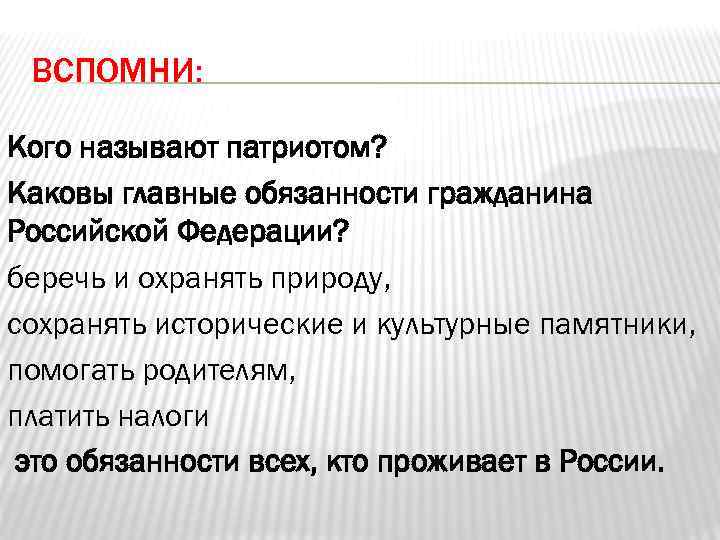 ВСПОМНИ:

Кого называют патриотом?

Каковы главные обязанности гражданина Российской Федерации?

беречь и охранять природу,

сохранять исторические и культурные памятники,

помогать родителям,

платить налоги

это обязанности всех, кто проживает в России.